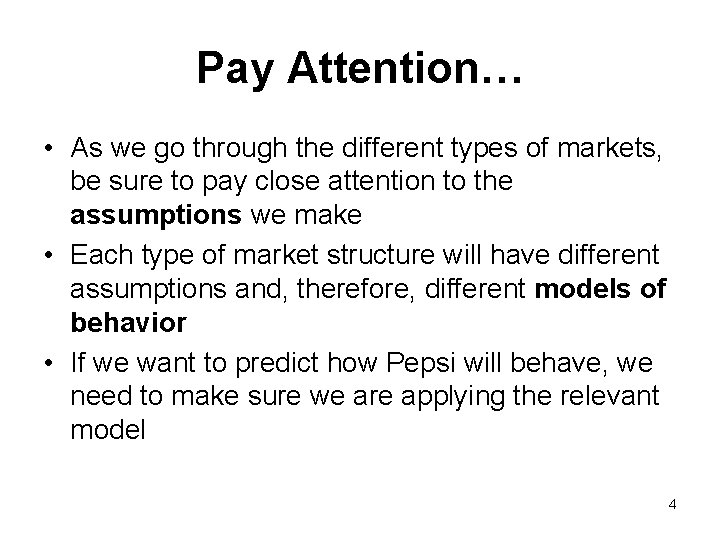 Pay Attention…

• As we go through the different types of markets, be sure to pay close attention to the assumptions we make
• Each type of market structure will have different assumptions and, therefore, different models of behavior
• If we want to predict how Pepsi will behave, we need to make sure we are applying the relevant model

4